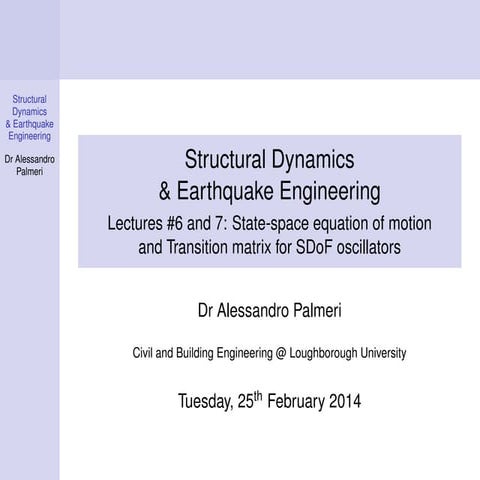 Structural Dynamics & Earthquake Engineering

Dr Alessandro Palmeri

Structural Dynamics & Earthquake Engineering

Lectures #6 and 7: State-space equation of motion and Transition matrix for SDoF oscillators

Dr Alessandro Palmeri

Civil and Building Engineering @ Loughborough University

Tuesday, 25$^{th}$ February 2014